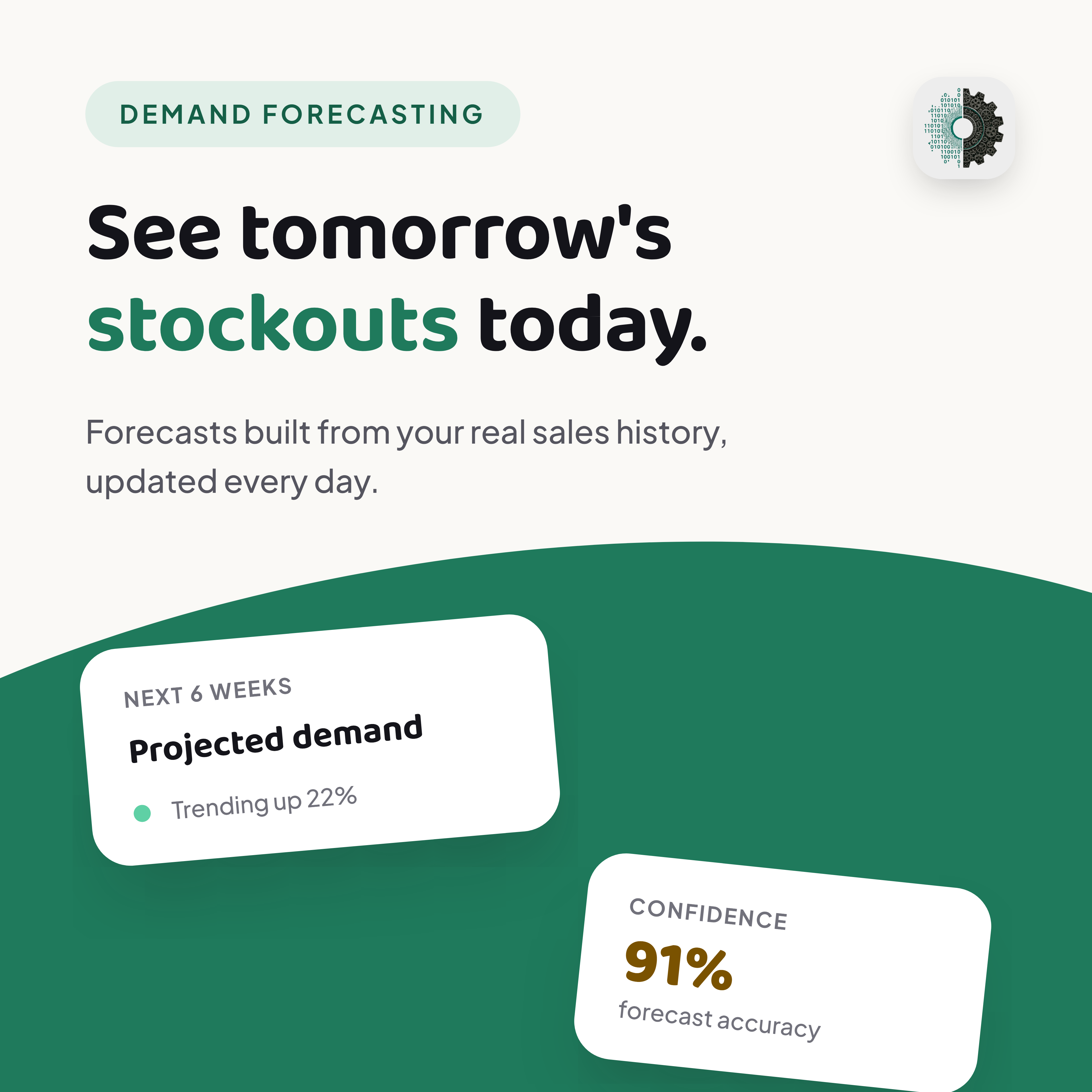 DEMAND FORECASTING

See tomorrow's stockouts today.

Forecasts built from your real sales history, updated every day.

NEXT 6 WEEKS

Projected demand

Trending up 22%

CONFIDENCE

91%

forecast accuracy